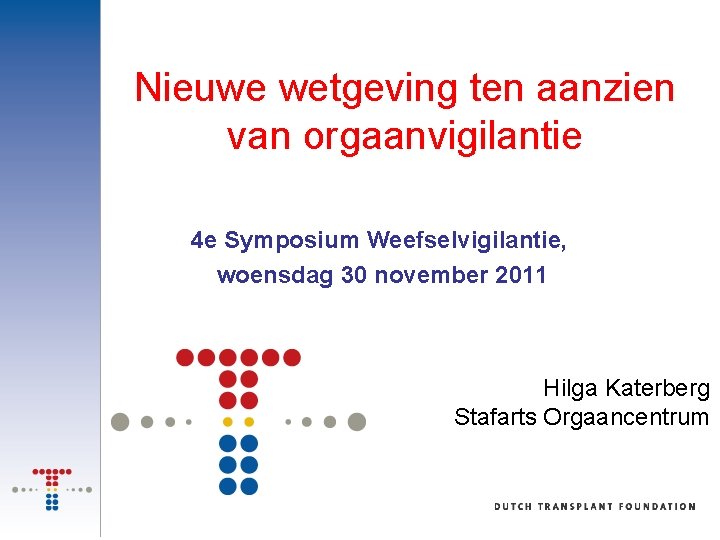 Nieuwe wetgeving ten aanzien van orgaanvigilantie

4e Symposium Weefselvigilantie, woensdag 30 november 2011

Hilga Katerberg
Stafarts Orgaancentrum

DUTCH TRANSPLANT FOUNDATION